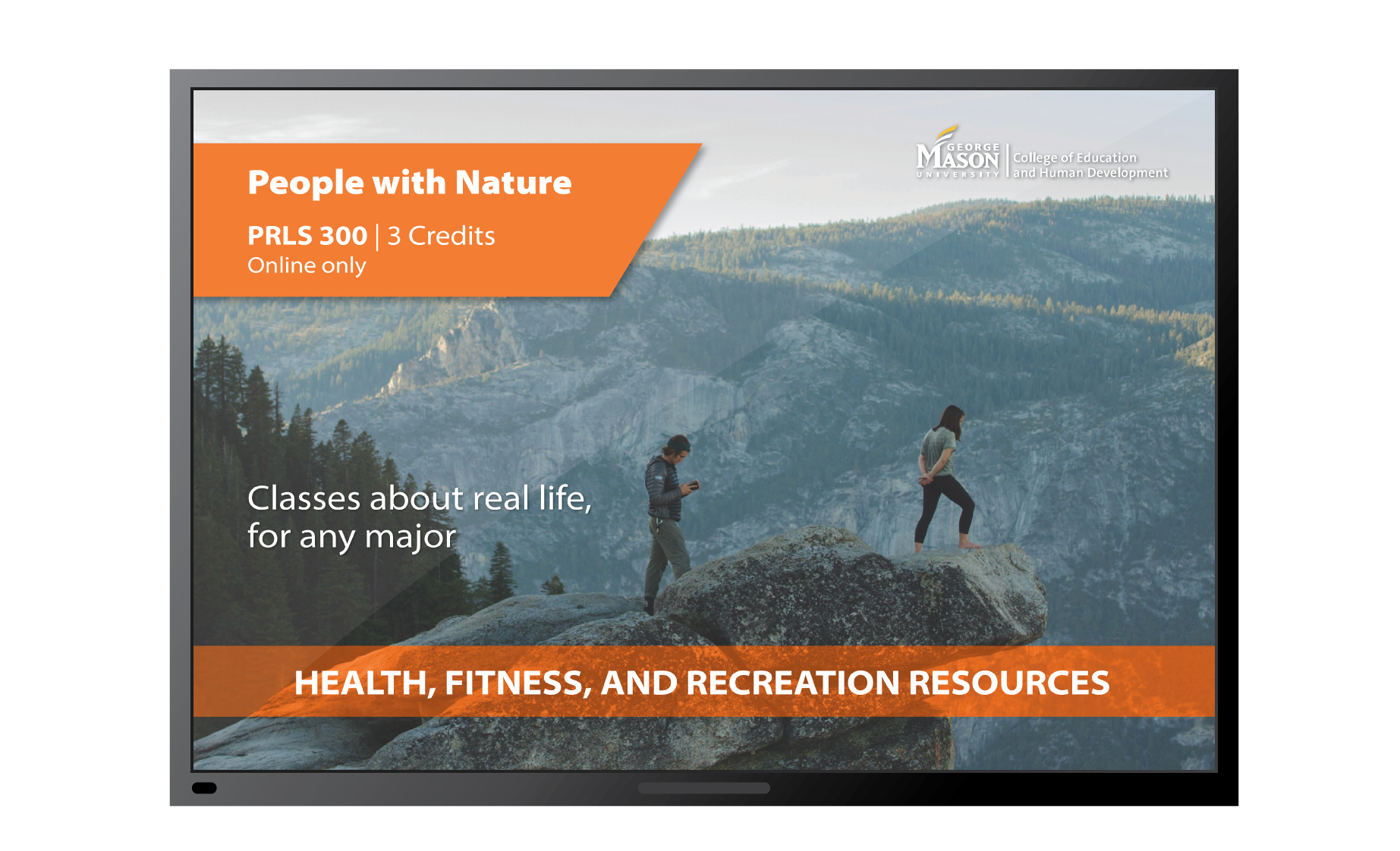 People with Nature

PRLS 300 | 3 Credits
Online only

GEORGE MASON UNIVERSITY | College of Education and Human Development

Classes about real life, for any major

HEALTH, FITNESS, AND RECREATION RESOURCES